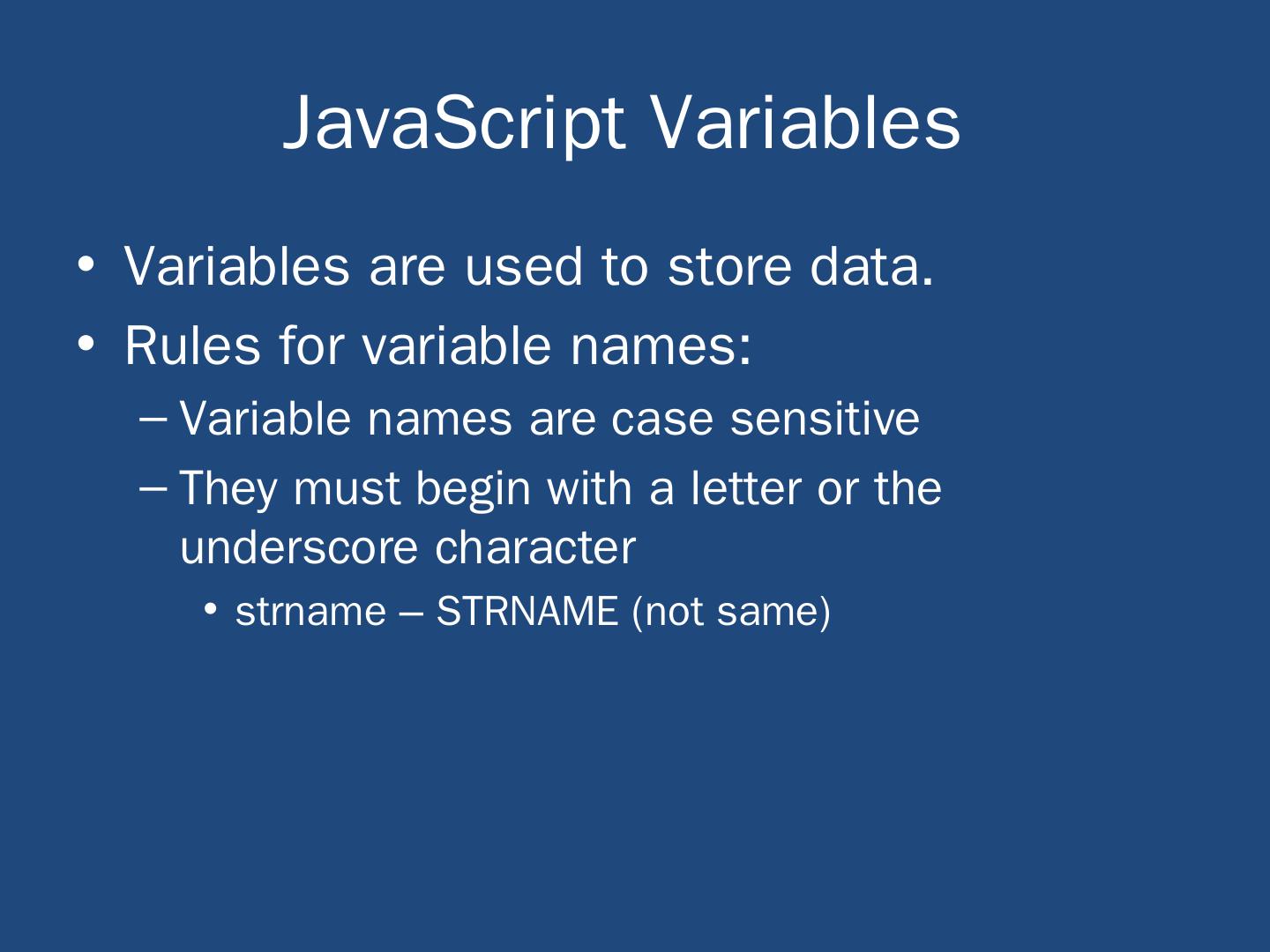 JavaScript Variables

• Variables are used to store data.
• Rules for variable names:
– Variable names are case sensitive
– They must begin with a letter or the underscore character
• strname – STRNAME (not same)